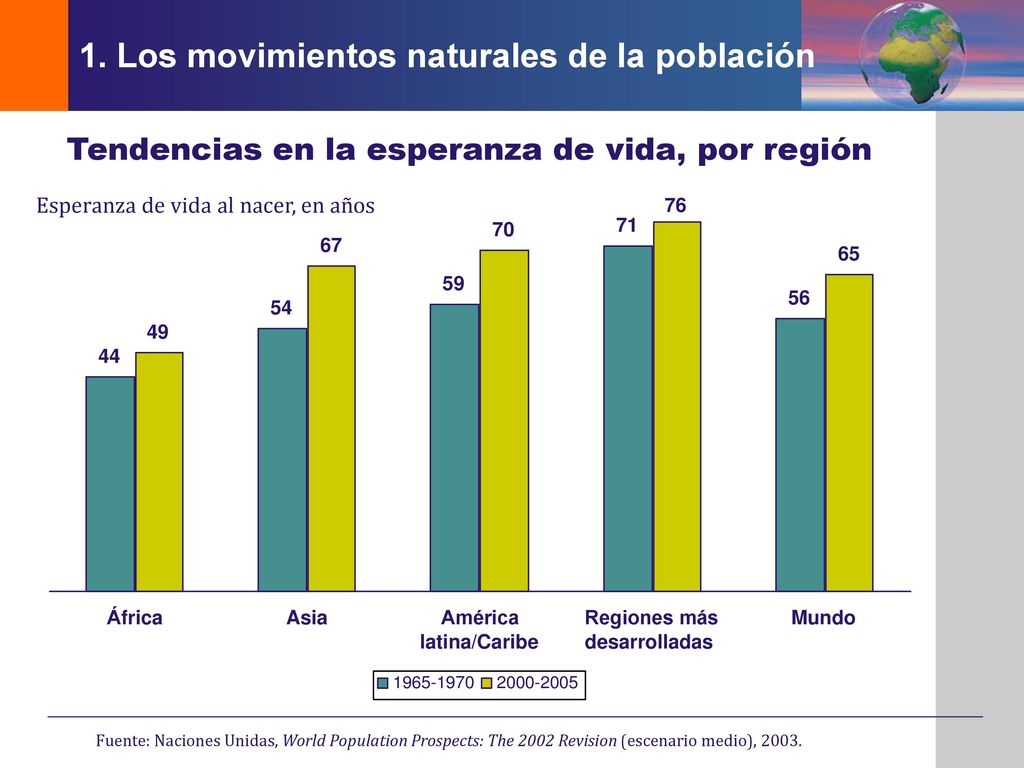 1. Los movimientos naturales de la población

Tendencias en la esperanza de vida, por región

Esperanza de vida al nacer, en años

44 49
54 67
59 70
71 76
56 65

África
Asia
América latina/Caribe
Regiones más desarrolladas
Mundo

1965-1970 2000-2005

Fuente: Naciones Unidas, World Population Prospects: The 2002 Revision (escenario medio), 2003.